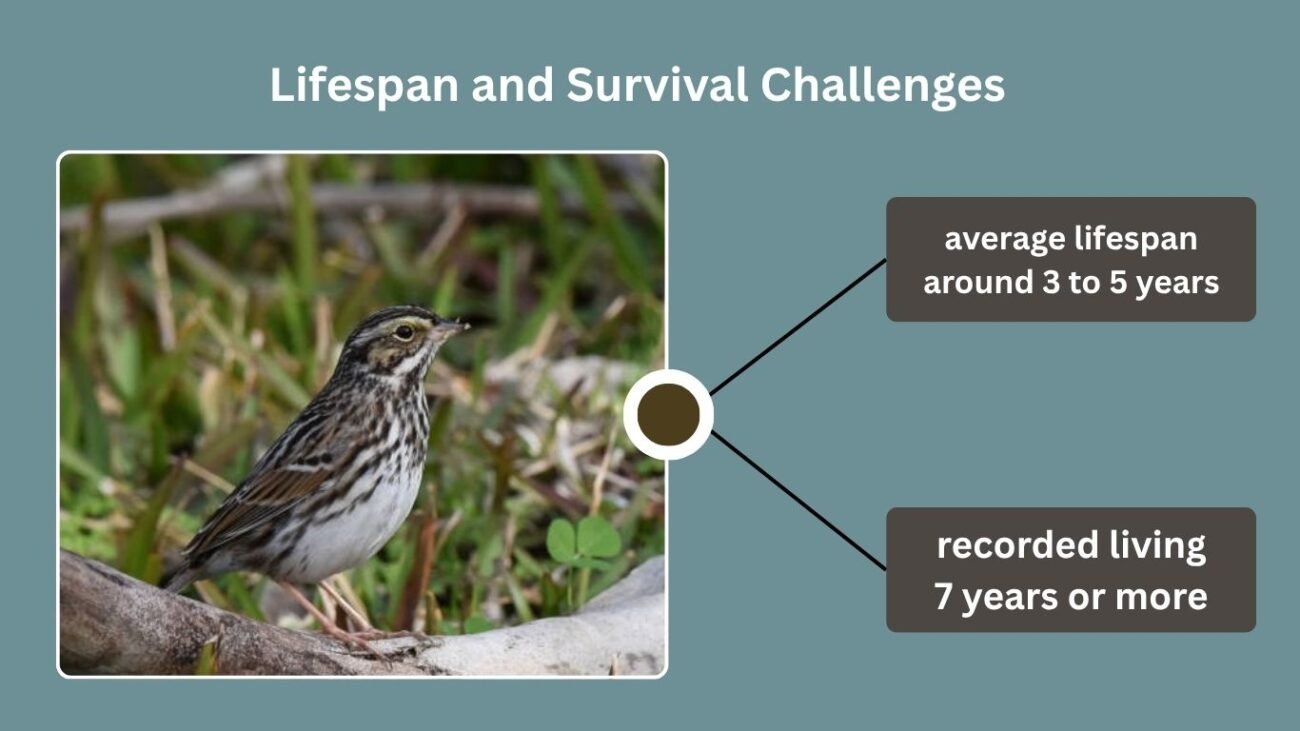 Lifespan and Survival Challenges

average lifespan around 3 to 5 years

recorded living 7 years or more